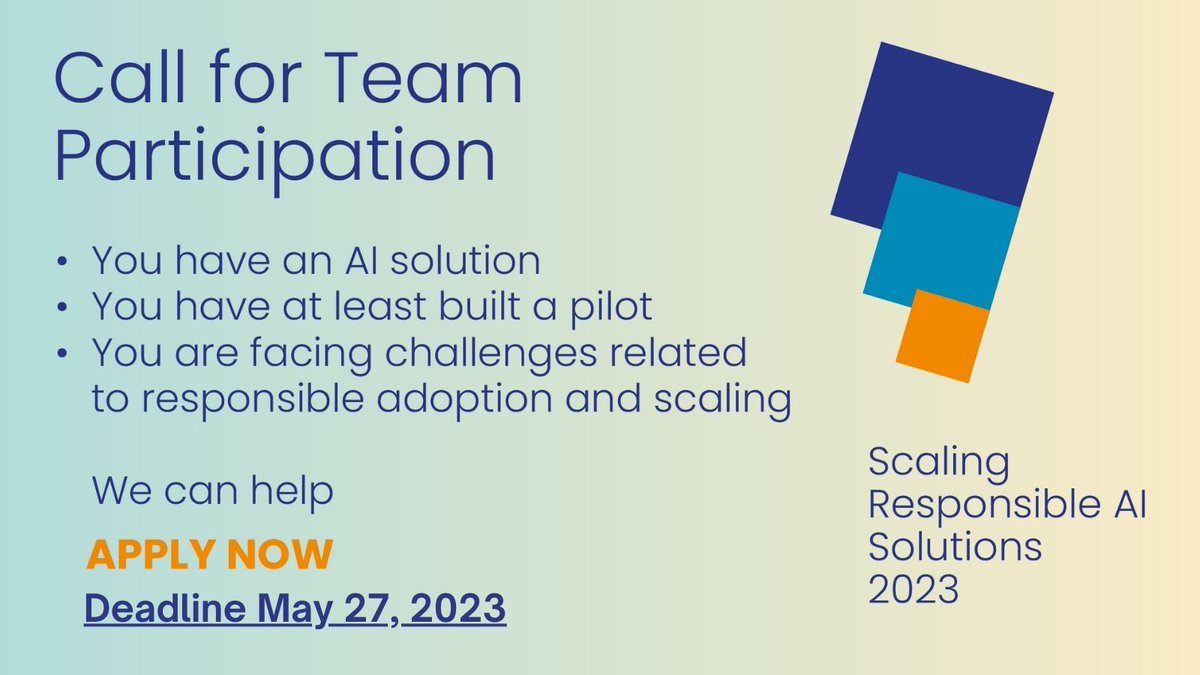 Call for Team Participation

• You have an AI solution
• You have at least built a pilot
• You are facing challenges related to responsible adoption and scaling

We can help

APPLY NOW

Deadline May 27, 2023

Scaling Responsible AI Solutions 2023